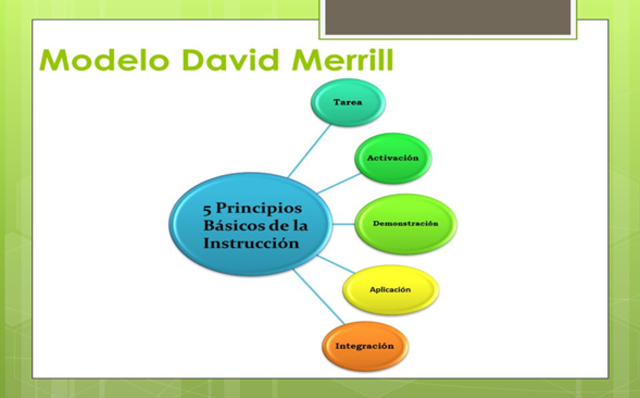 Modelo David Merrill

5 Principios Básicos de la Instrucción

Tarea

Activación

Demonstración

Aplicación

Integración